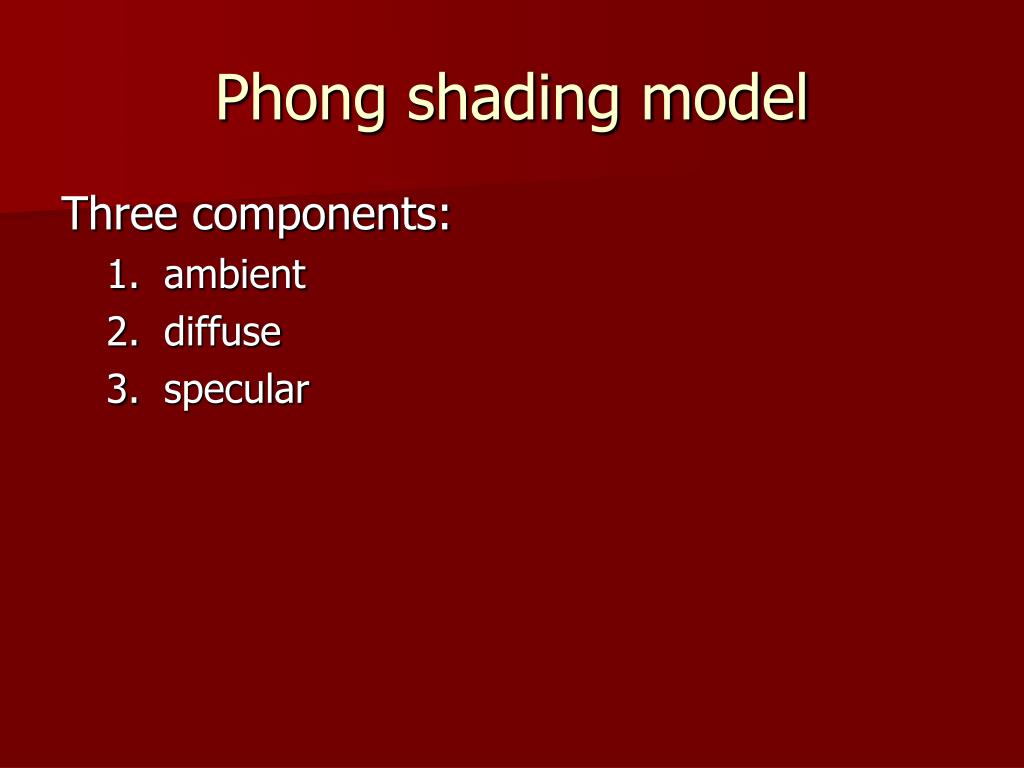 Phong shading model

Three components:
1. ambient
2. diffuse
3. specular